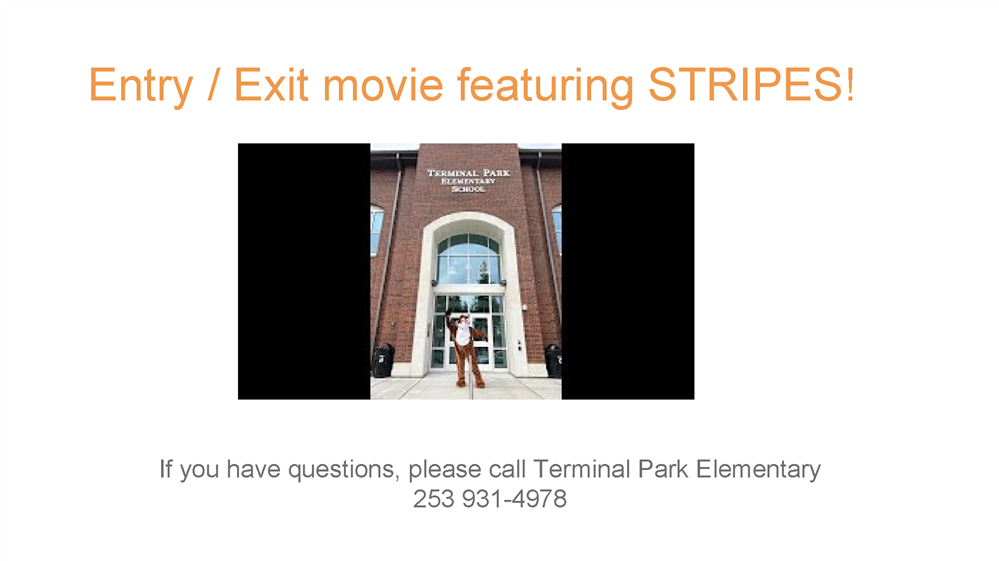 Entry / Exit movie featuring STRIPES!

TERMINAL PARK ELEMENTARY SCHOOL

If you have questions, please call Terminal Park Elementary 253 931-4978